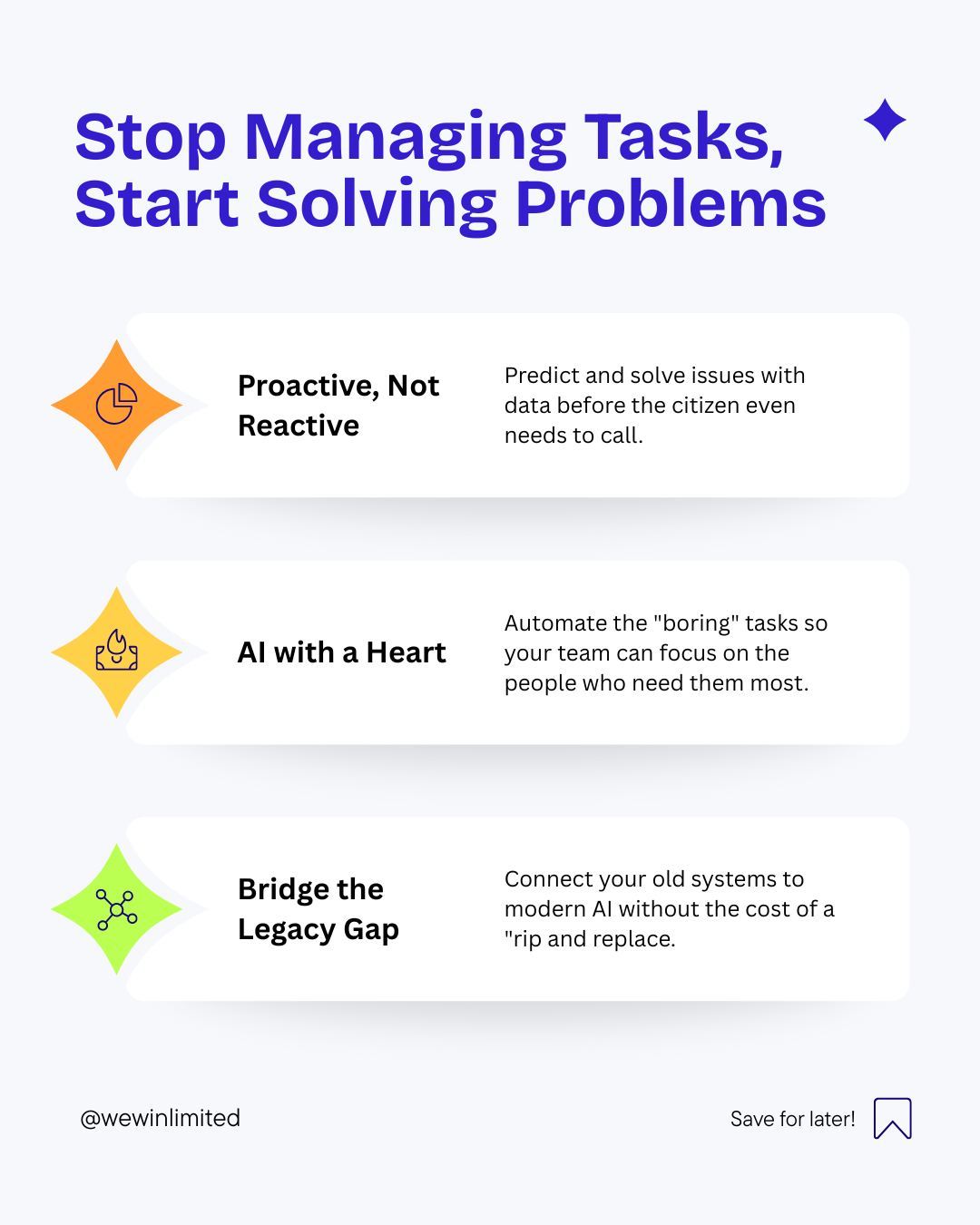 Stop Managing Tasks, Start Solving Problems

Proactive, Not Reactive

Predict and solve issues with data before the citizen even needs to call.

AI with a Heart

Automate the "boring" tasks so your team can focus on the people who need them most.

Bridge the Legacy Gap

Connect your old systems to modern AI without the cost of a "rip and replace.

@wewinlimited

Save for later!